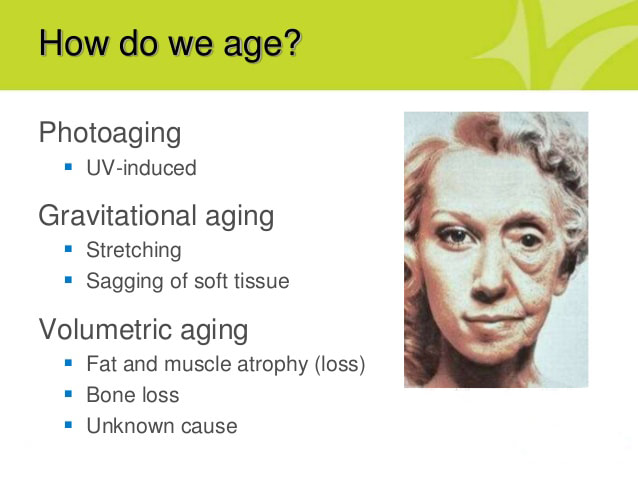 How do we age?

Photoaging
- UV-induced

Gravitational aging
- Stretching
- Sagging of soft tissue

Volumetric aging
- Fat and muscle atrophy (loss)
- Bone loss
- Unknown cause